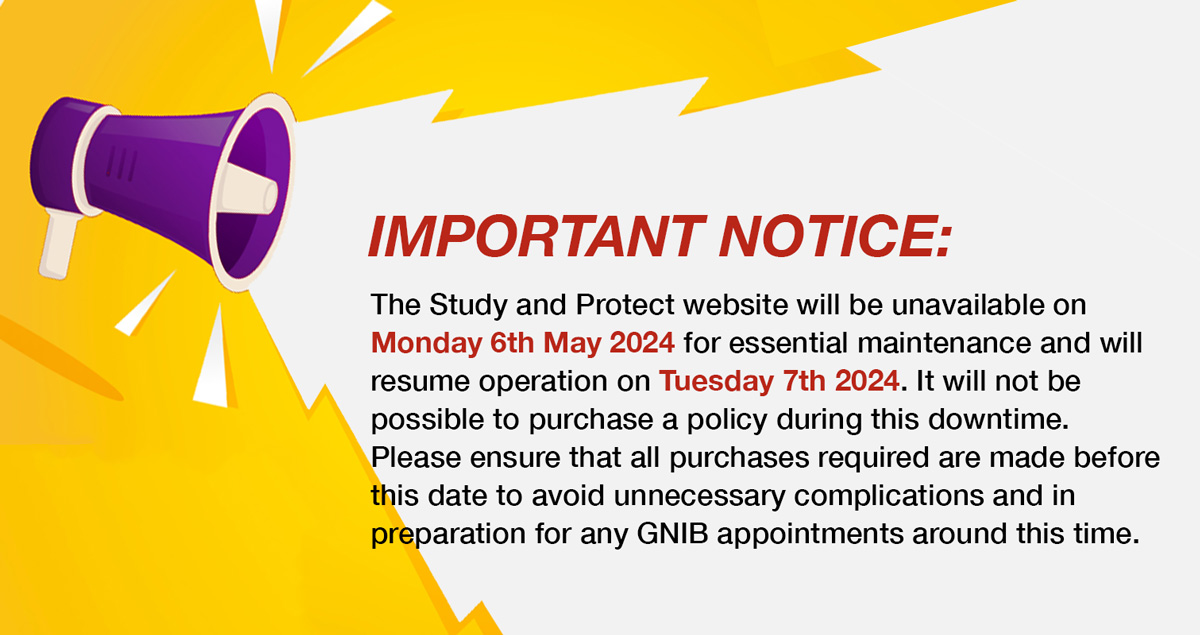 IMPORTANT NOTICE:

The Study and Protect website will be unavailable on Monday 6th May 2024 for essential maintenance and will resume operation on Tuesday 7th 2024. It will not be possible to purchase a policy during this downtime. Please ensure that all purchases required are made before this date to avoid unnecessary complications and in preparation for any GNIB appointments around this time.